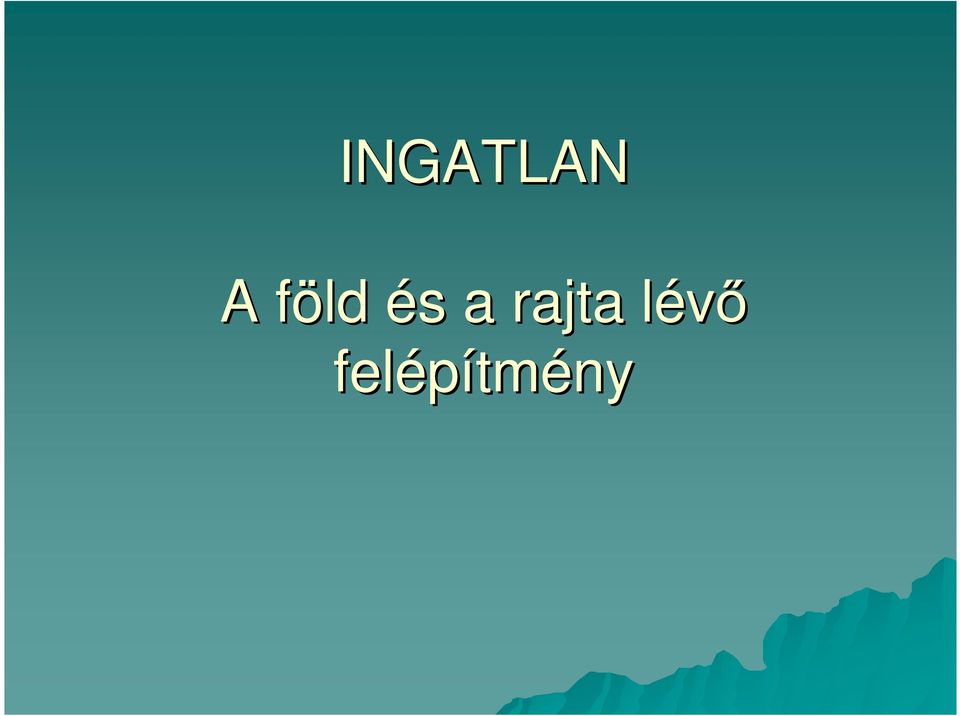 INGATLAN

A föld és a rajta lévő felépítmény